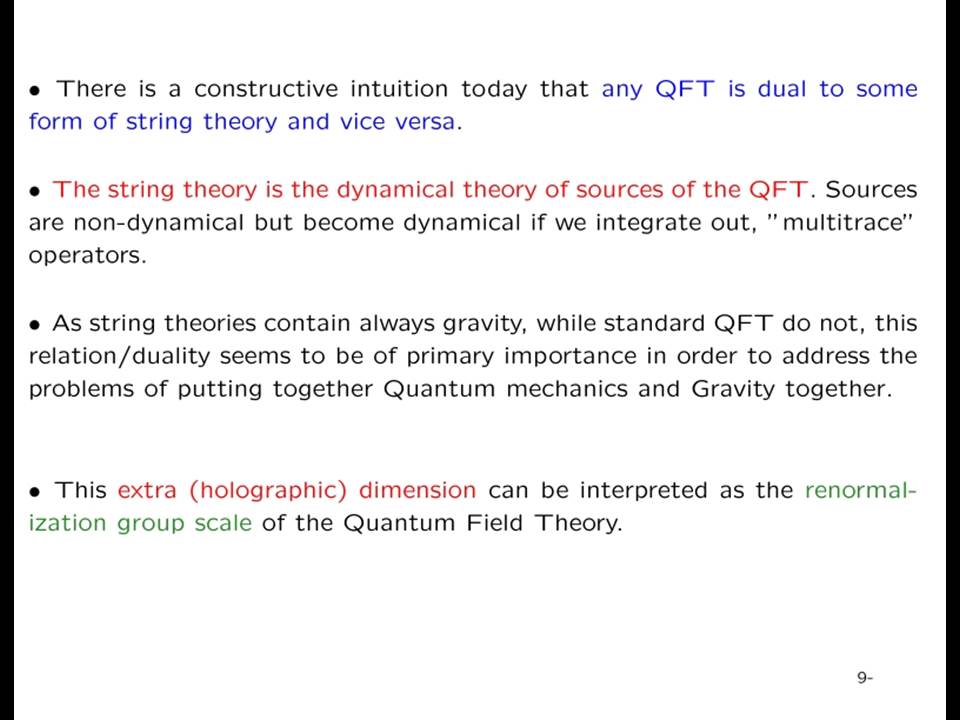 • There is a constructive intuition today that any QFT is dual to some form of string theory and vice versa.

• The string theory is the dynamical theory of sources of the QFT. Sources are non-dynamical but become dynamical if we integrate out, "multitrace" operators.

• As string theories contain always gravity, while standard QFT do not, this relation/duality seems to be of primary importance in order to address the problems of putting together Quantum mechanics and Gravity together.

• This extra (holographic) dimension can be interpreted as the renormalization group scale of the Quantum Field Theory.

9-